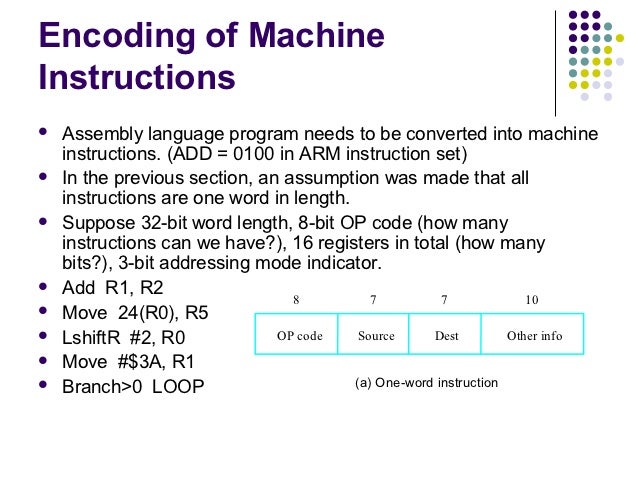 Encoding of Machine Instructions

- Assembly language program needs to be converted into machine instructions. (ADD = 0100 in ARM instruction set)
- In the previous section, an assumption was made that all instructions are one word in length.
- Suppose 32-bit word length, 8-bit OP code (how many instructions can we have?), 16 registers in total (how many bits?), 3-bit addressing mode indicator.
- Add R1, R2
- Move 24(R0), R5
- LshiftR #2, R0
- Move #$3A, R1
- Branch>0 LOOP

| 8 | 7 | 7 | 10 |
|---|---|---|---|
| OP code | Source | Dest | Other info |

(a) One-word instruction